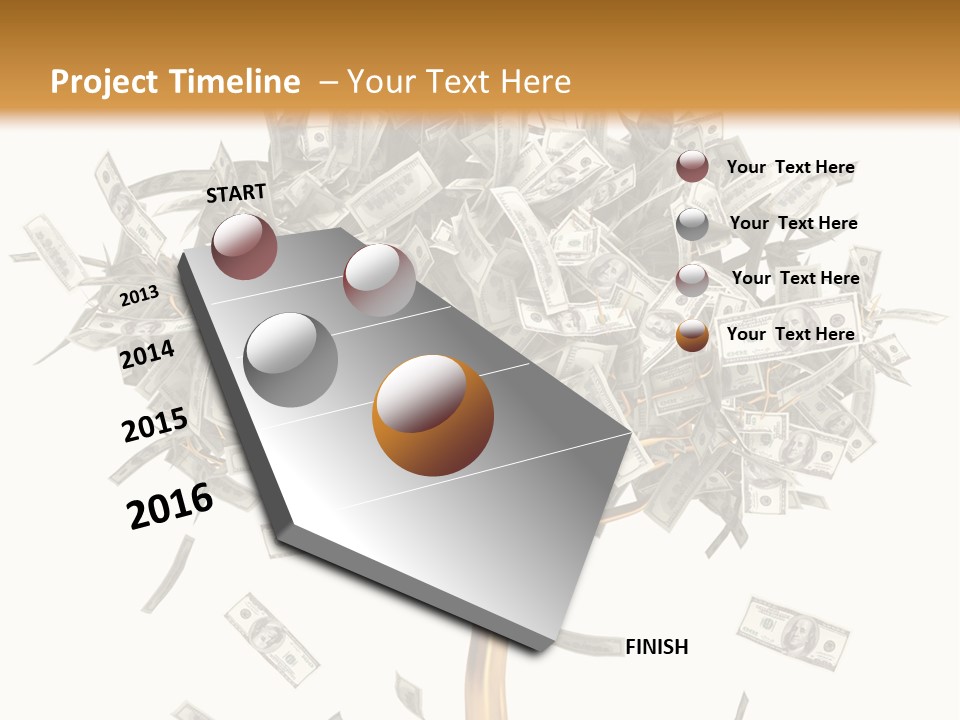 Project Timeline – Your Text Here

START

2013

2014

2015

2016

FINISH

Your Text Here

Your Text Here

Your Text Here

Your Text Here